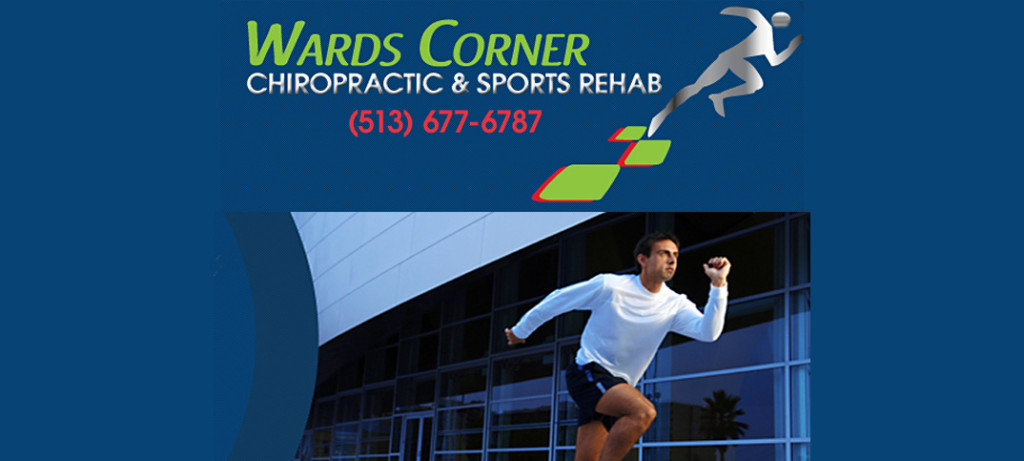 WARDS CORNER
CHIROPRACTIC & SPORTS REHAB
(513) 677-6787